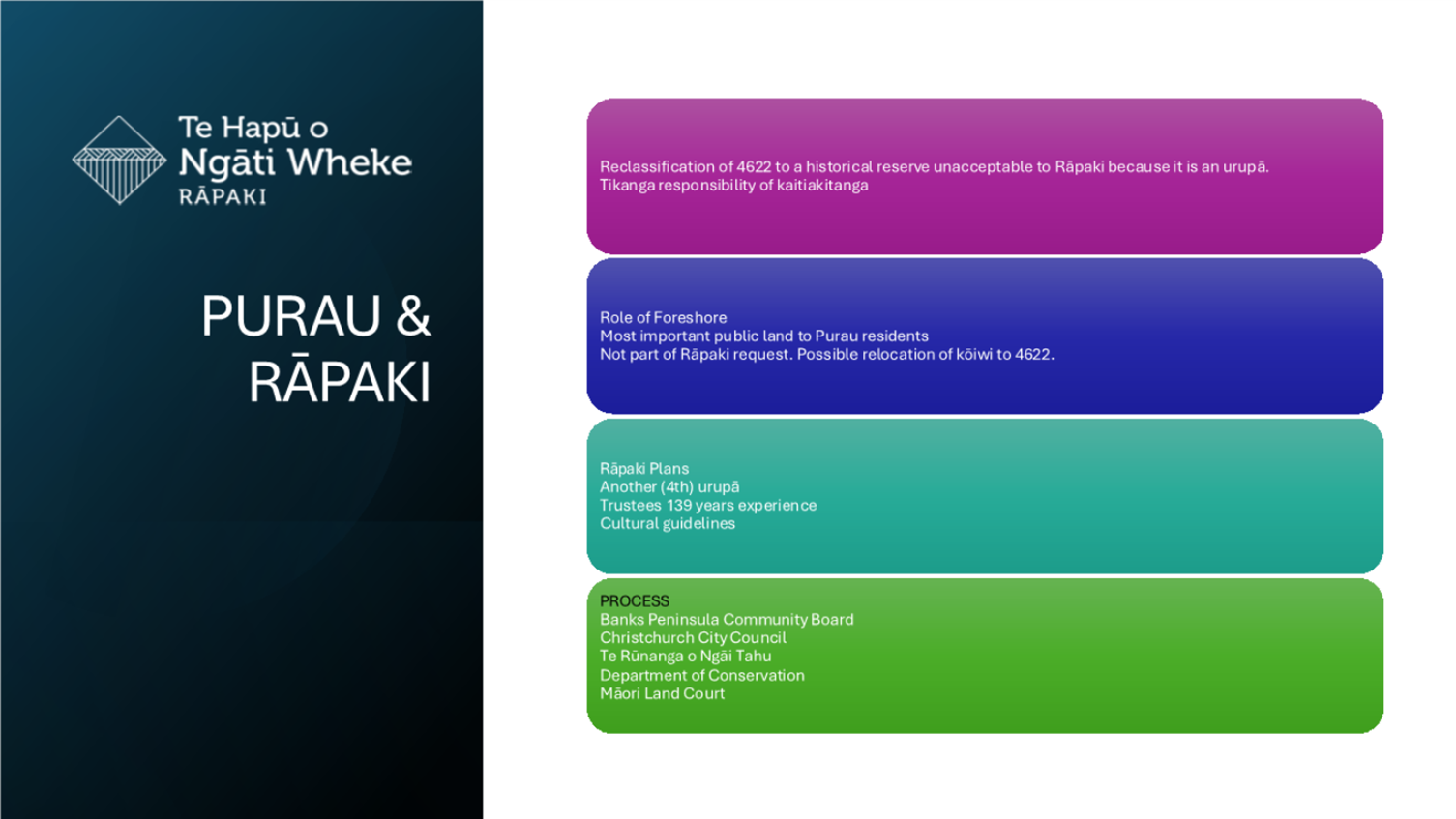 Te Hapū o
Ngāti Wheke
RĀPAKI

PURAU &
RĀPAKI

Reclassification of 4622 to a historical reserve unacceptable to Rāpaki because it is an urupā.
Tikanga responsibility of kaitiakitanga

Role of Foreshore
Most important public land to Purau residents
Not part of Rāpaki request. Possible relocation of kōiwi to 4622.

Rāpaki Plans
Another (4th) urupā
Trustees 139 years experience
Cultural guidelines

PROCESS
Banks Peninsula Community Board
Christchurch City Council
Te Rūnanga o Ngāi Tahu
Department of Conservation
Māori Land Court